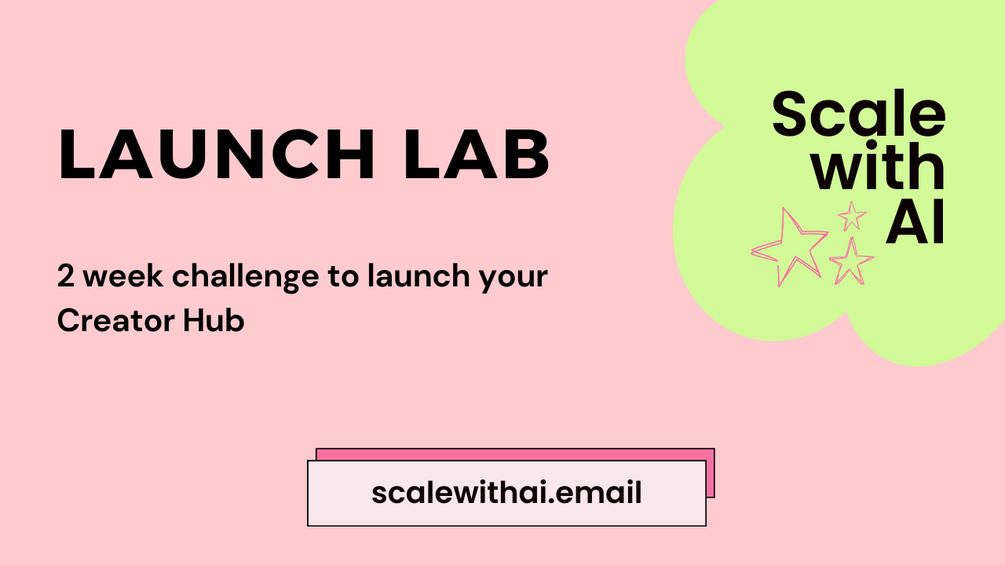 LAUNCH LAB

2 week challenge to launch your Creator Hub

Scale with AI

scalewithai.email